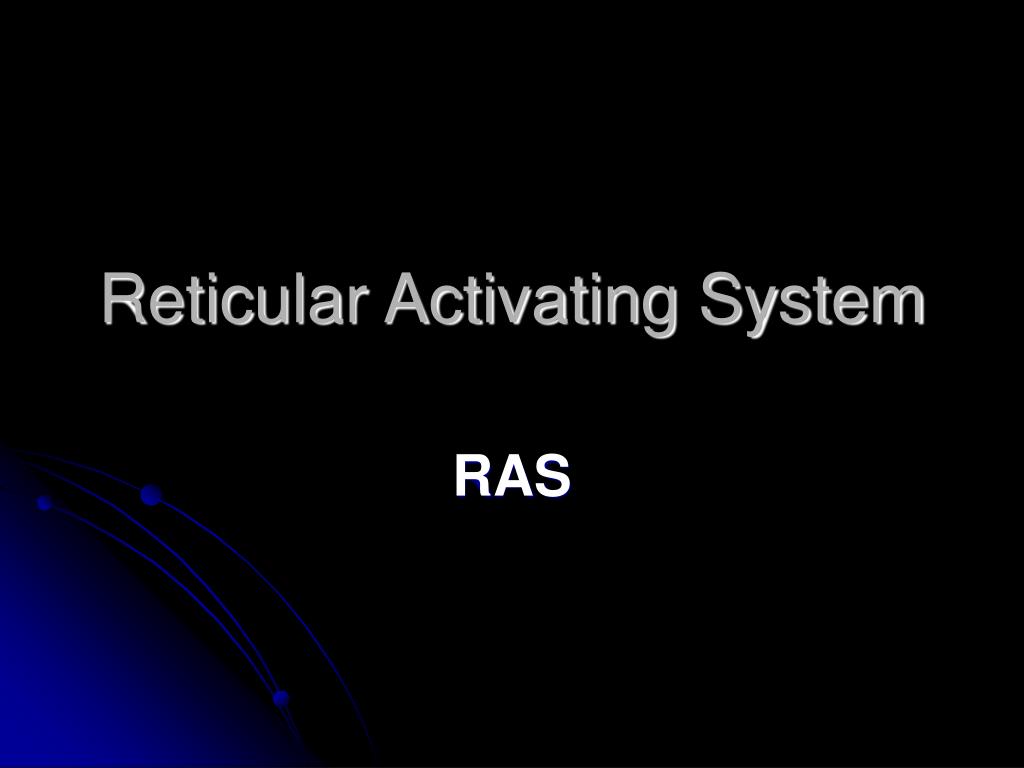 Reticular Activating System

RAS